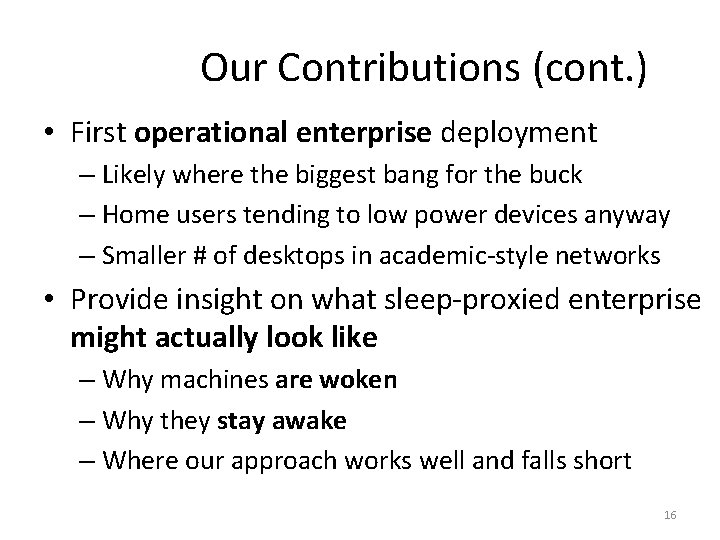 Our Contributions (cont.)

• First operational enterprise deployment
– Likely where the biggest bang for the buck
– Home users tending to low power devices anyway
– Smaller # of desktops in academic-style networks

• Provide insight on what sleep-proxied enterprise might actually look like
– Why machines are woken
– Why they stay awake
– Where our approach works well and falls short

16